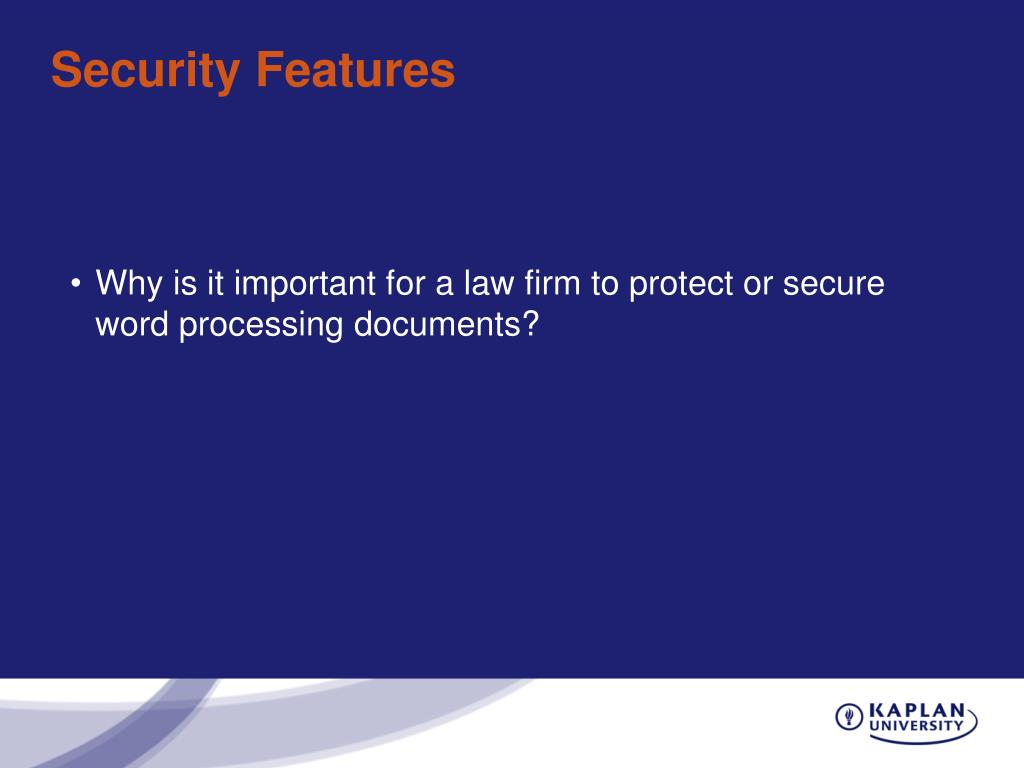 Security Features

• Why is it important for a law firm to protect or secure word processing documents?

KAPLAN UNIVERSITY